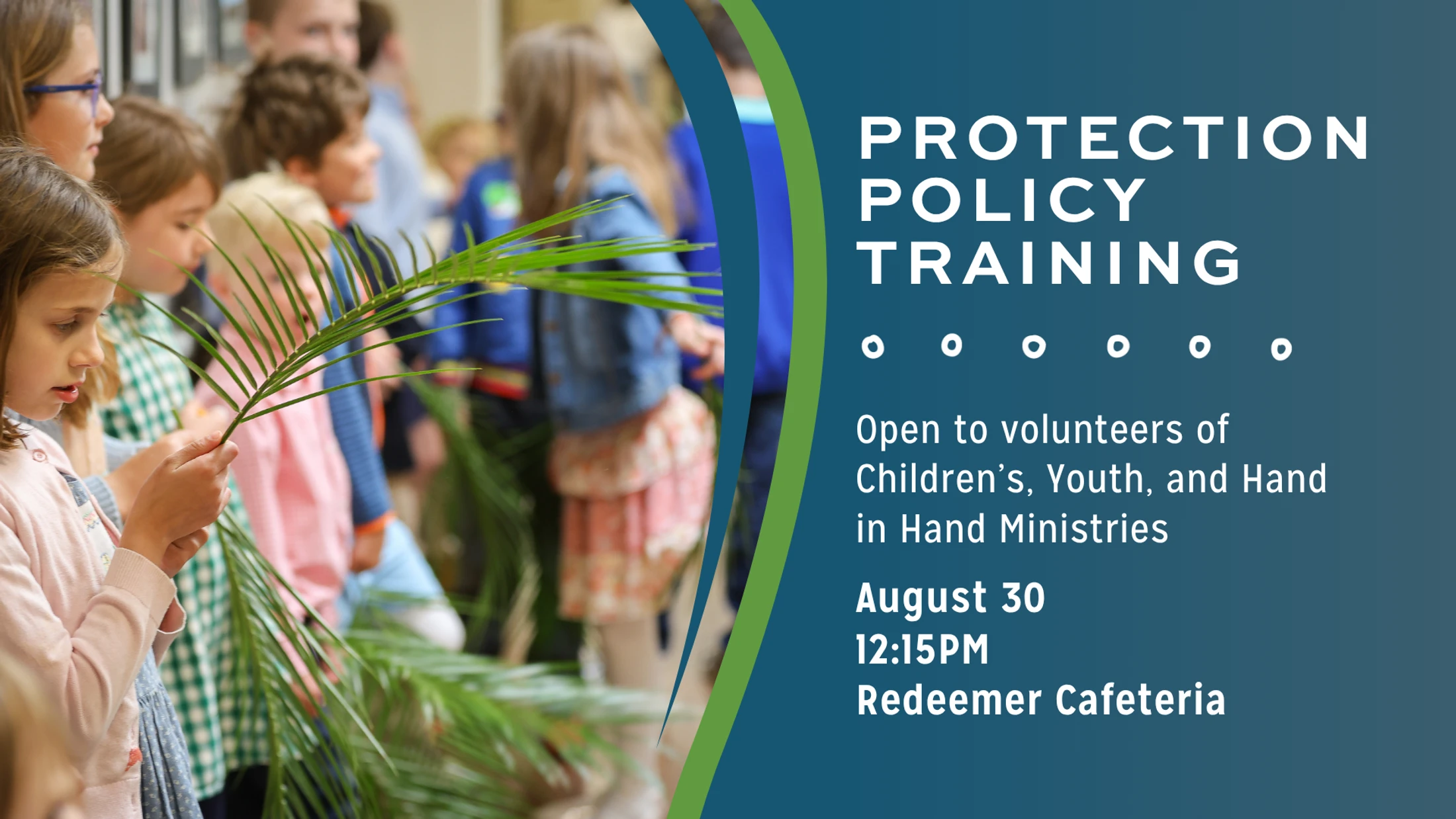 PROTECTION POLICY TRAINING

Open to volunteers of Children's, Youth, and Hand in Hand Ministries

August 30
12:15PM
Redeemer Cafeteria